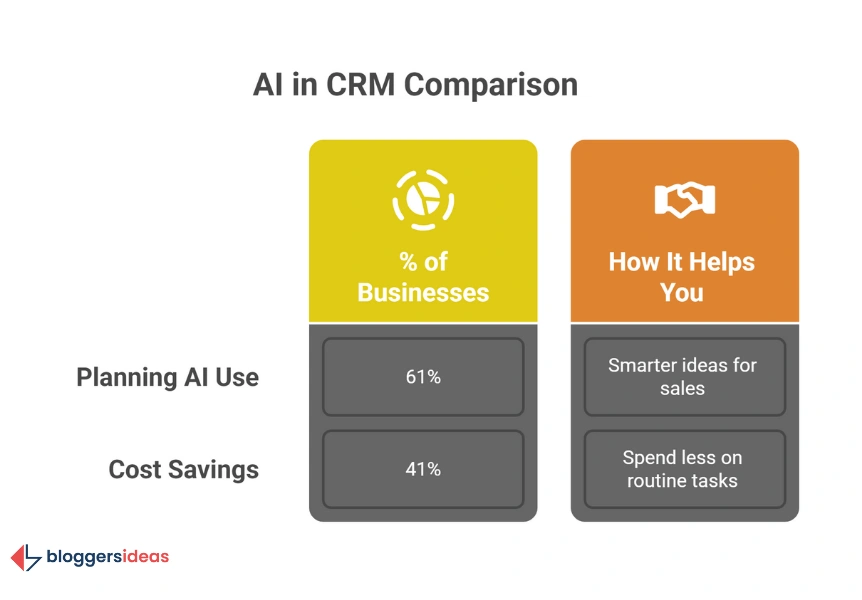 AI in CRM Comparison

| | % of Businesses | How It Helps You |
|---|---|---|
| Planning AI Use | 61% | Smarter ideas for sales |
| Cost Savings | 41% | Spend less on routine tasks |

bloggersideas